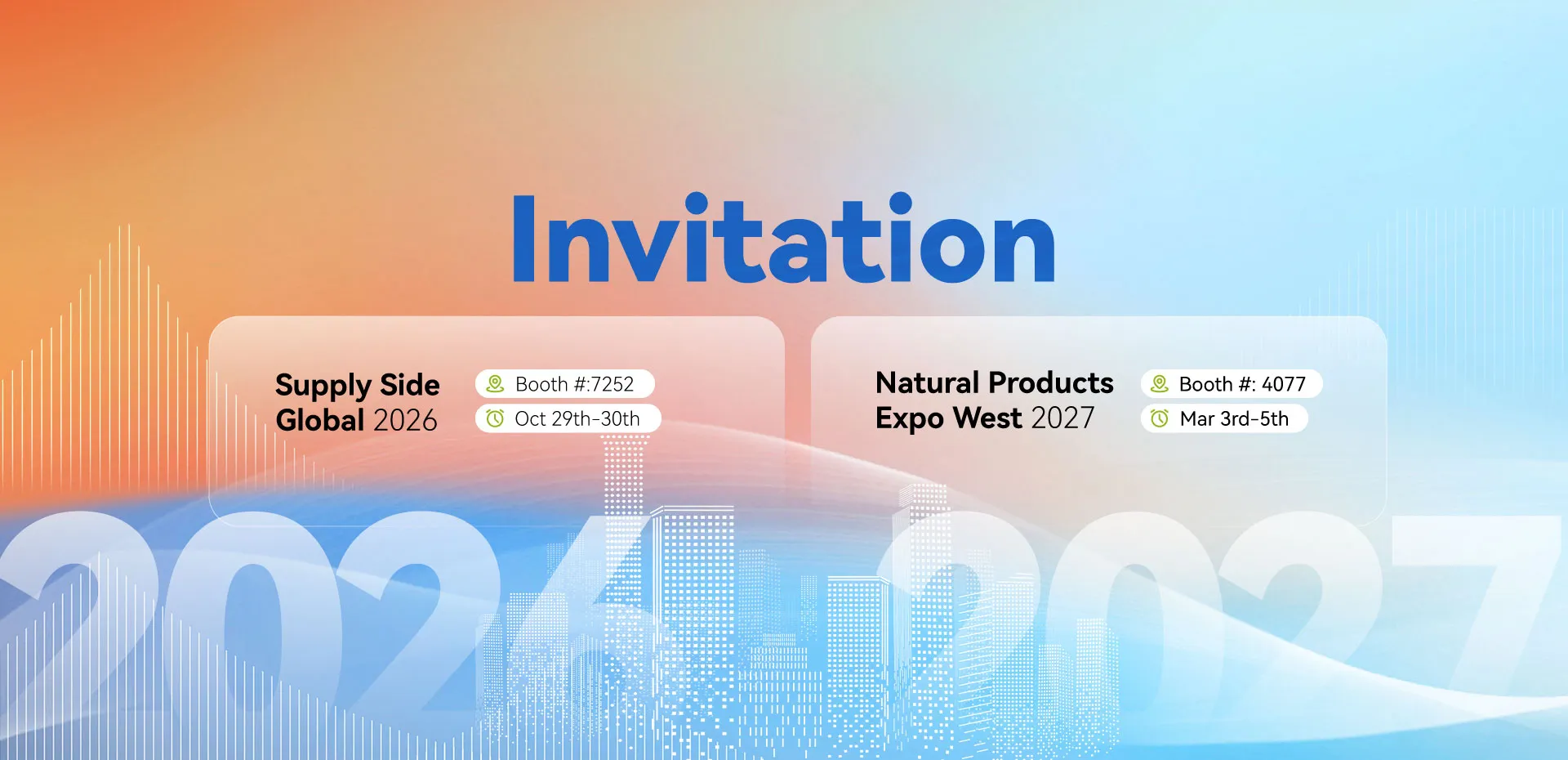 Invitation

Supply Side Global 2026

Booth #:7252

Oct 29th-30th

Natural Products Expo West 2027

Booth #: 4077

Mar 3rd-5th

2026 2027